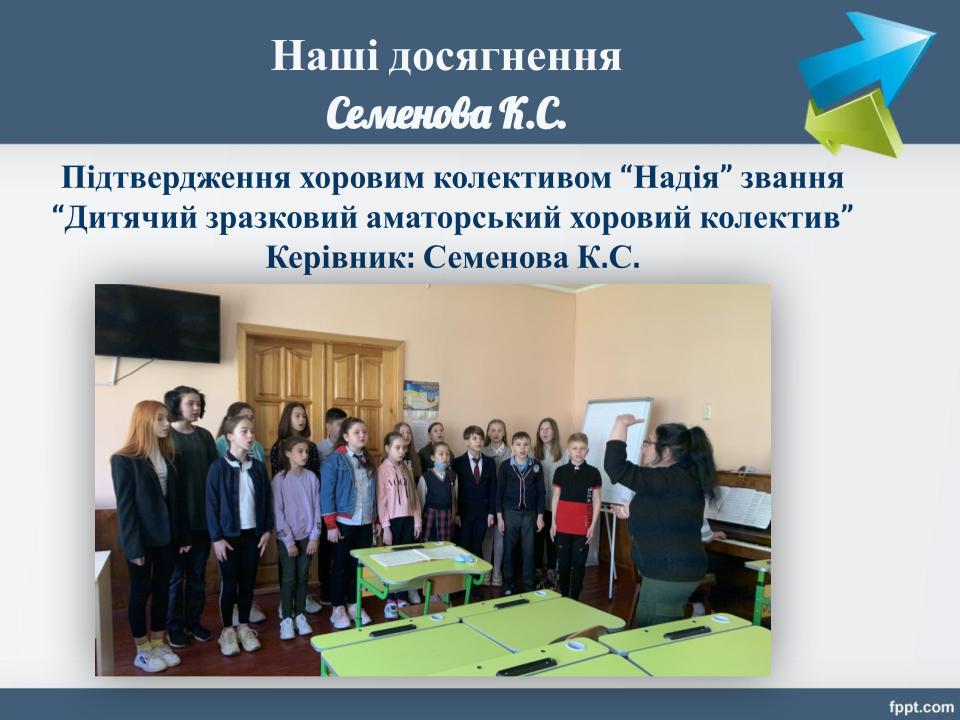 Наші досягнення
Семенова К.С.

Підтвердження хоровим колективом “Надія” звання “Дитячий зразковий аматорський хоровий колектив”
Керівник: Семенова К.С.

fppt.com